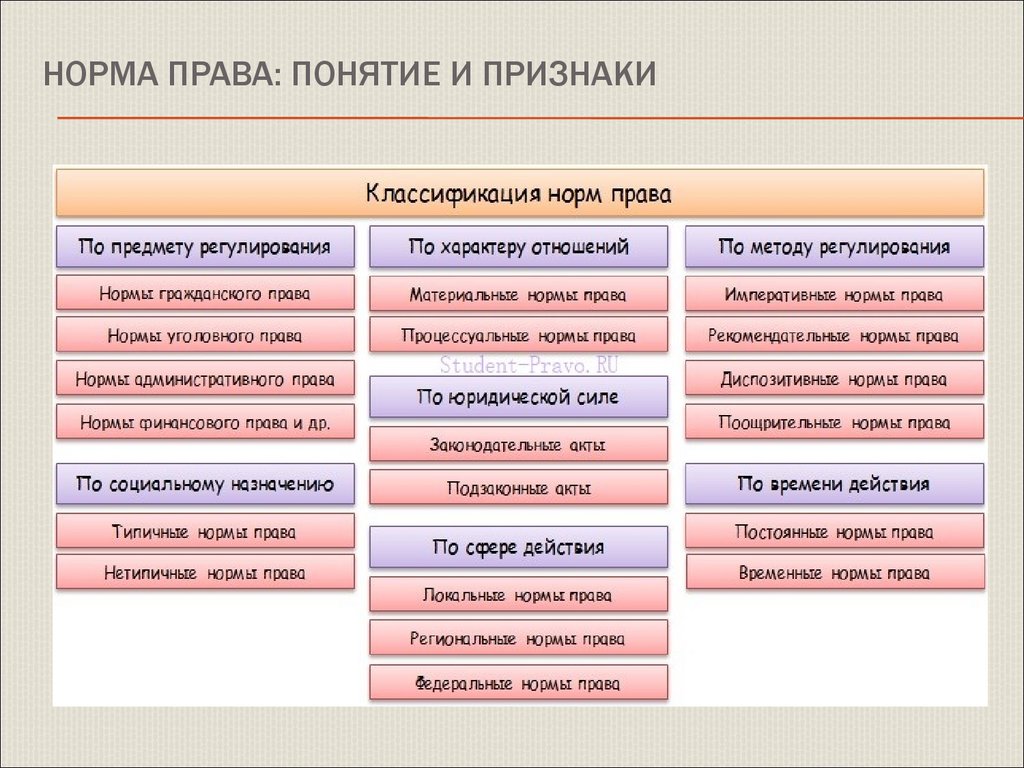 НОРМА ПРАВА: ПОНЯТИЕ И ПРИЗНАКИ

Классификация норм права

По предмету регулирования

Нормы гражданского права

Нормы уголовного права

Нормы административного права

Нормы финансового права и др.

По социальному назначению

Типичные нормы права

Нетипичные нормы права

По характеру отношений

Материальные нормы права

Процессуальные нормы права

Student-Pravo.RU

По юридической силе

Законодательные акты

Подзаконные акты

По сфере действия

Локальные нормы права

Региональные нормы права

Федеральные нормы права

По методу регулирования

Императивные нормы права

Рекомендательные нормы права

Диспозитивные нормы права

Поощрительные нормы права

По времени действия

Постоянные нормы права

Временные нормы права